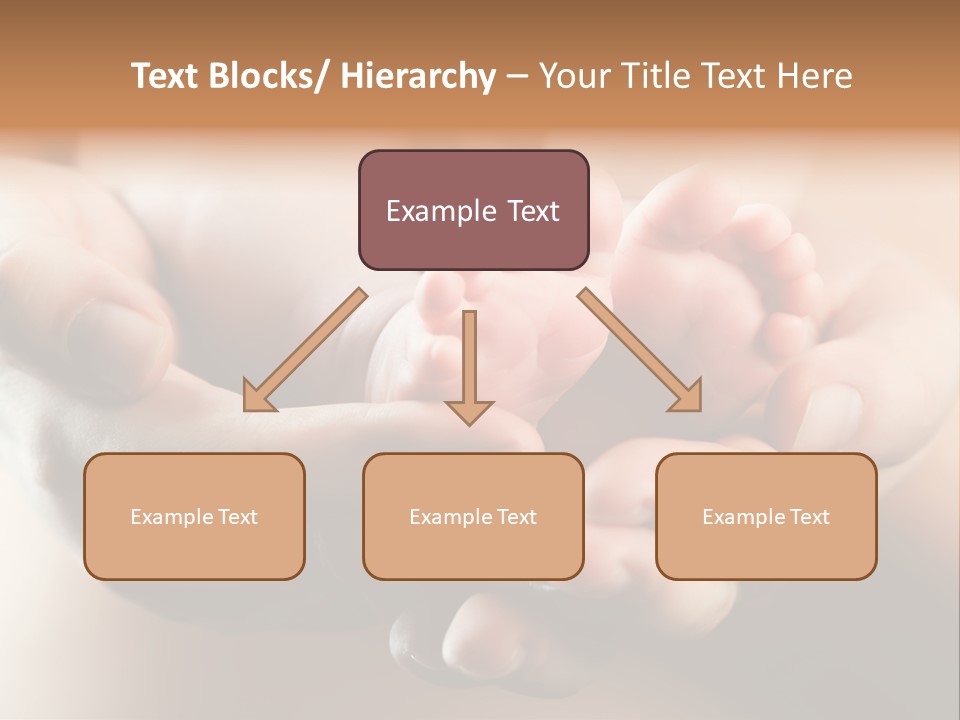 Text Blocks/ Hierarchy – Your Title Text Here

Example Text

Example Text

Example Text

Example Text